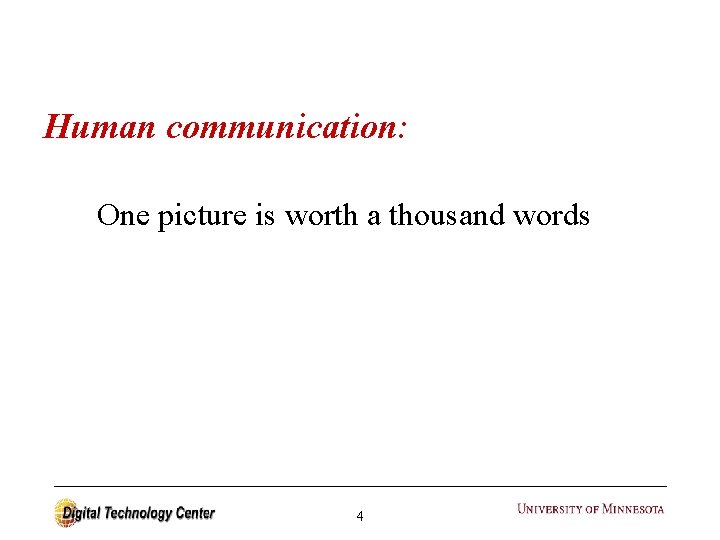 Human communication:

One picture is worth a thousand words

Digital Technology Center

4

UNIVERSITY OF MINNESOTA